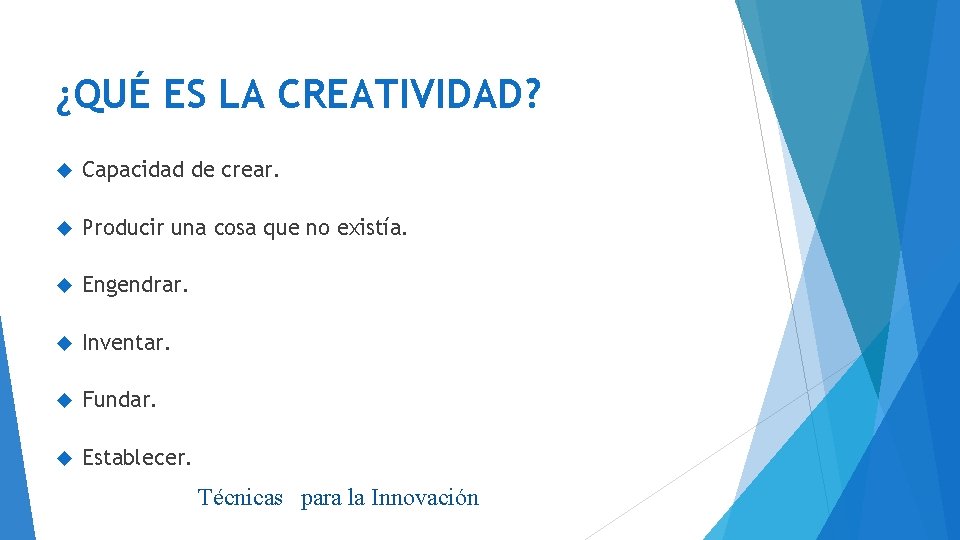 ¿QUÉ ES LA CREATIVIDAD?

Capacidad de crear.

Producir una cosa que no existía.

Engendrar.

Inventar.

Fundar.

Establecer.

Técnicas para la Innovación